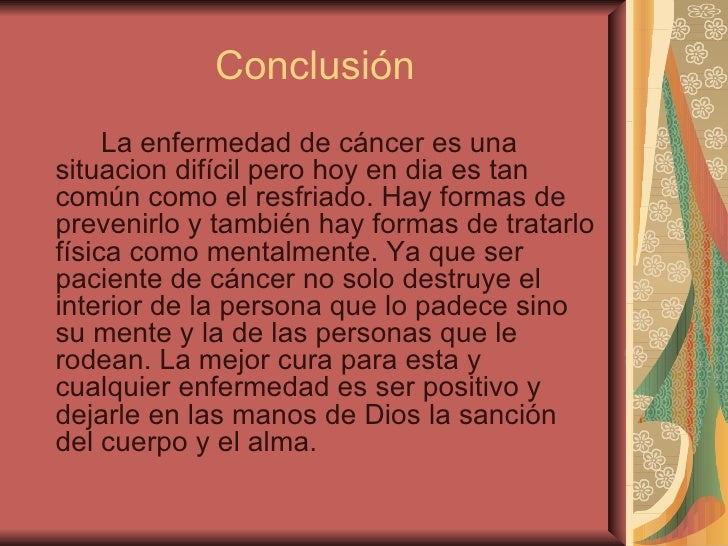 Conclusión

La enfermedad de cáncer es una situacion difícil pero hoy en dia es tan común como el resfriado. Hay formas de prevenirlo y también hay formas de tratarlo física como mentalmente. Ya que ser paciente de cáncer no solo destruye el interior de la persona que lo padece sino su mente y la de las personas que le rodean. La mejor cura para esta y cualquier enfermedad es ser positivo y dejarle en las manos de Dios la sanción del cuerpo y el alma.